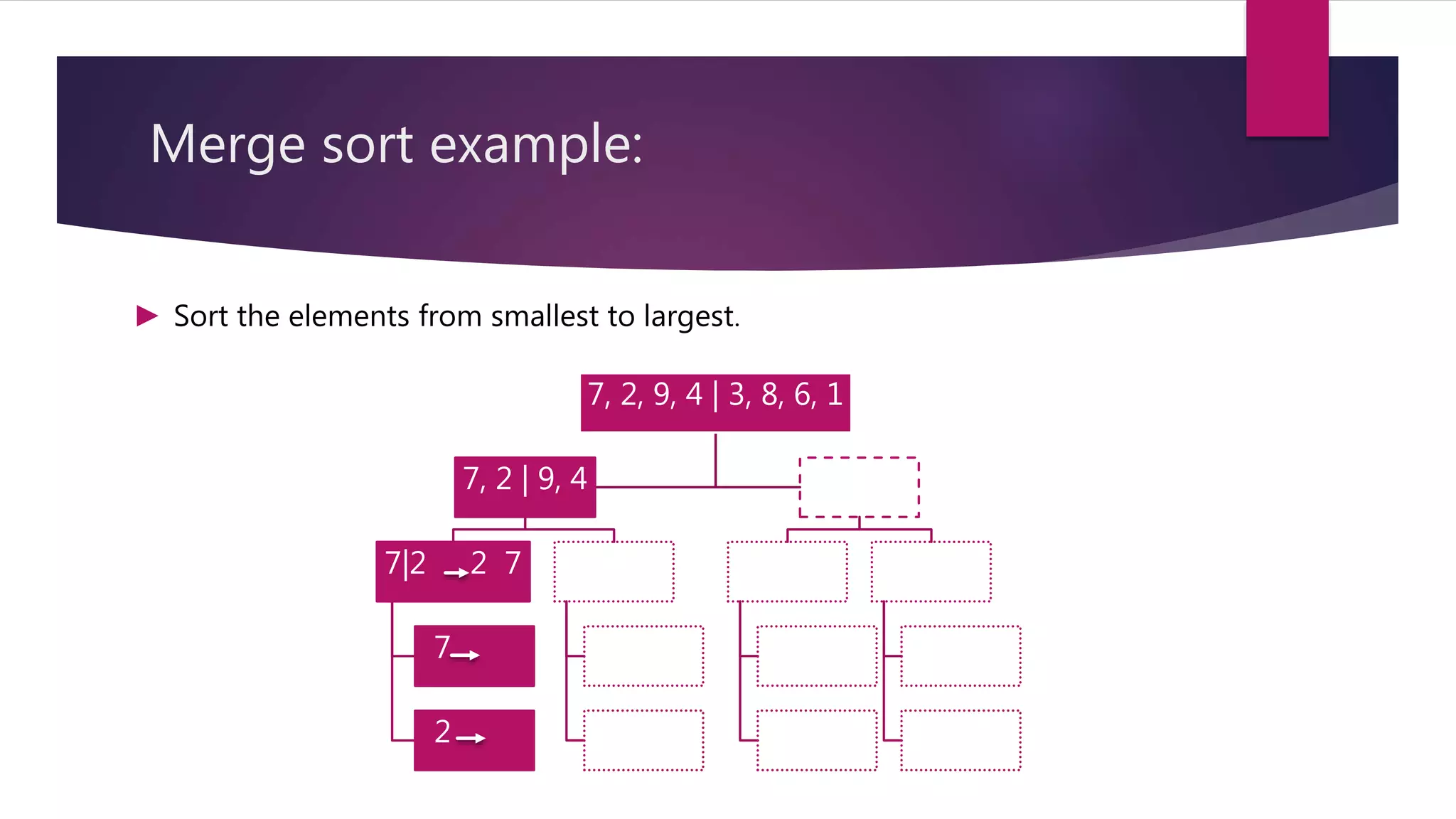 Merge sort example:

Sort the elements from smallest to largest.

7, 2, 9, 4 | 3, 8, 6, 1

7, 2 | 9, 4

7|2 → 2 7

7 →

2 →